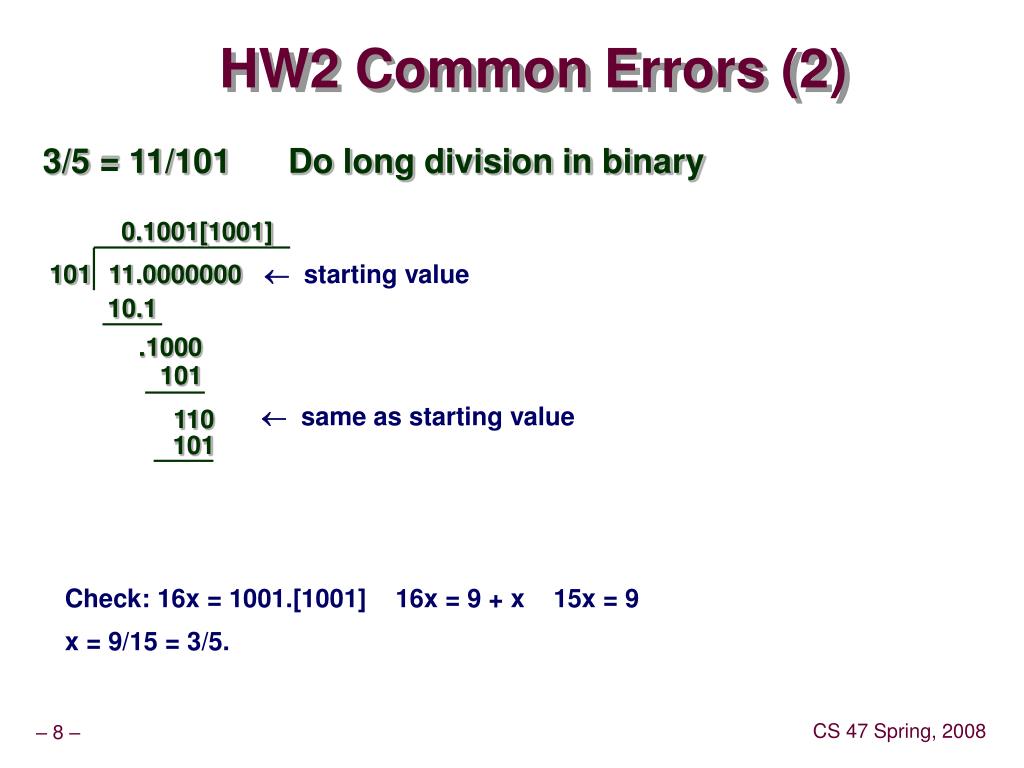 HW2 Common Errors (2)

3/5 = 11/101 Do long division in binary

0.1001[1001]

101 11.0000000 ← starting value

10.1

.1000

101

110 ← same as starting value

101

Check: 16x = 1001.[1001] 16x = 9 + x 15x = 9

x = 9/15 = 3/5.

– 8 –

CS 47 Spring, 2008